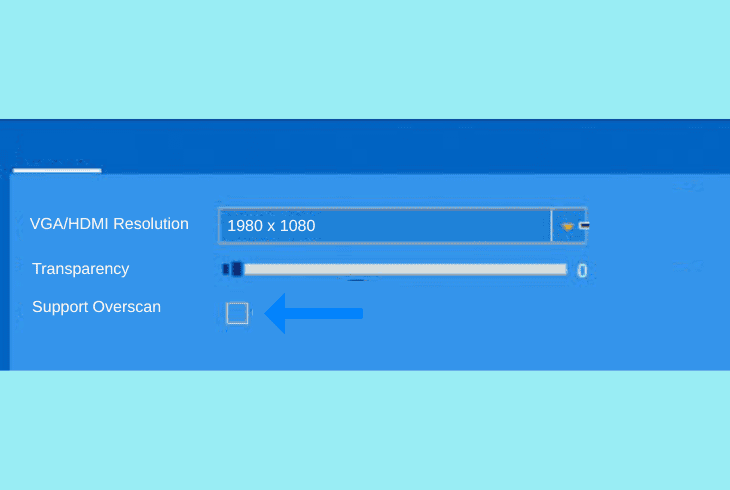 VGA/HDMI Resolution
1980 x 1080
Transparency
0
Support Overscan